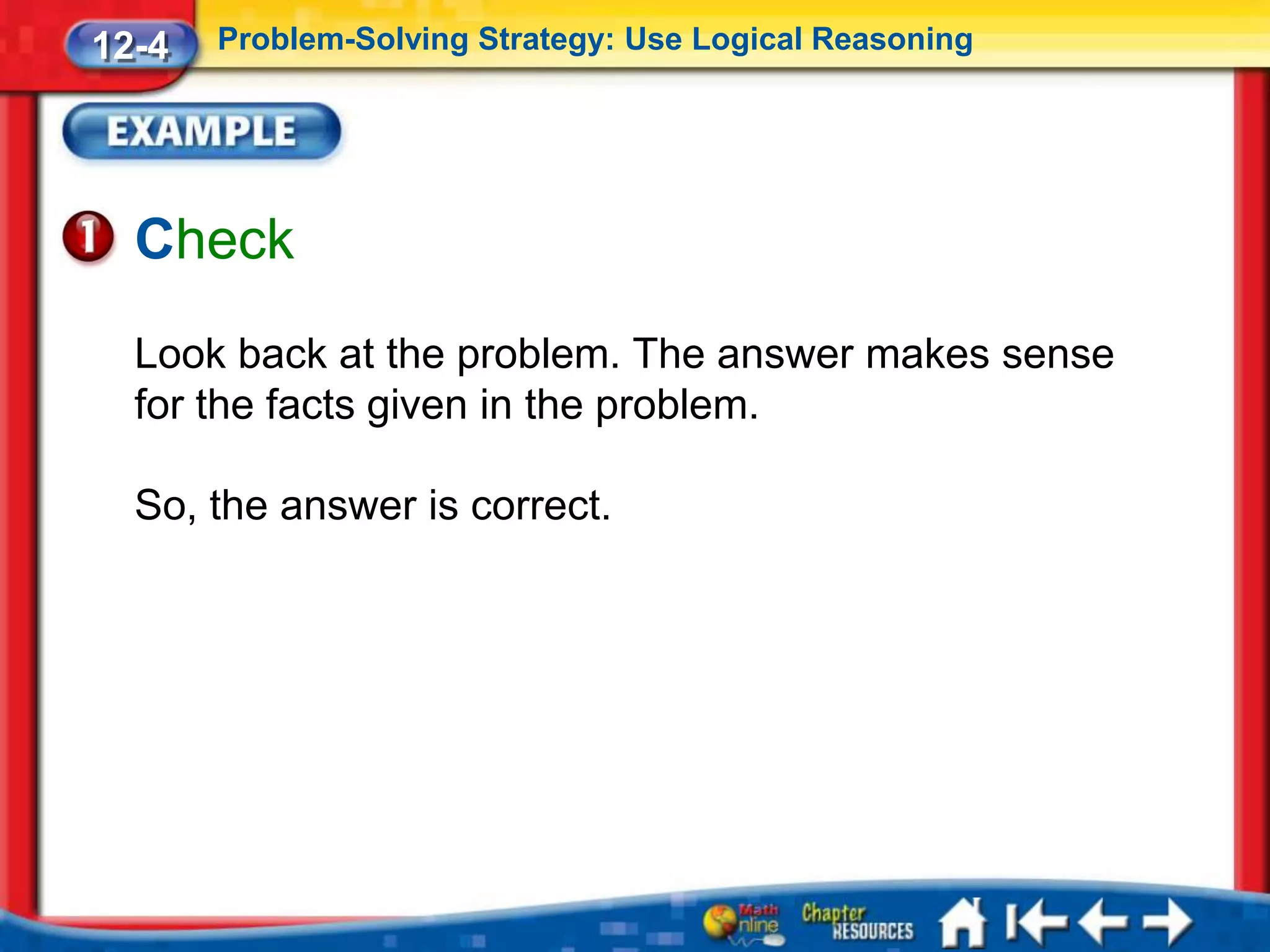 12-4 Problem-Solving Strategy: Use Logical Reasoning

EXAMPLE

1 Check

Look back at the problem. The answer makes sense for the facts given in the problem.

So, the answer is correct.

Math Online Chapter RESOURCES